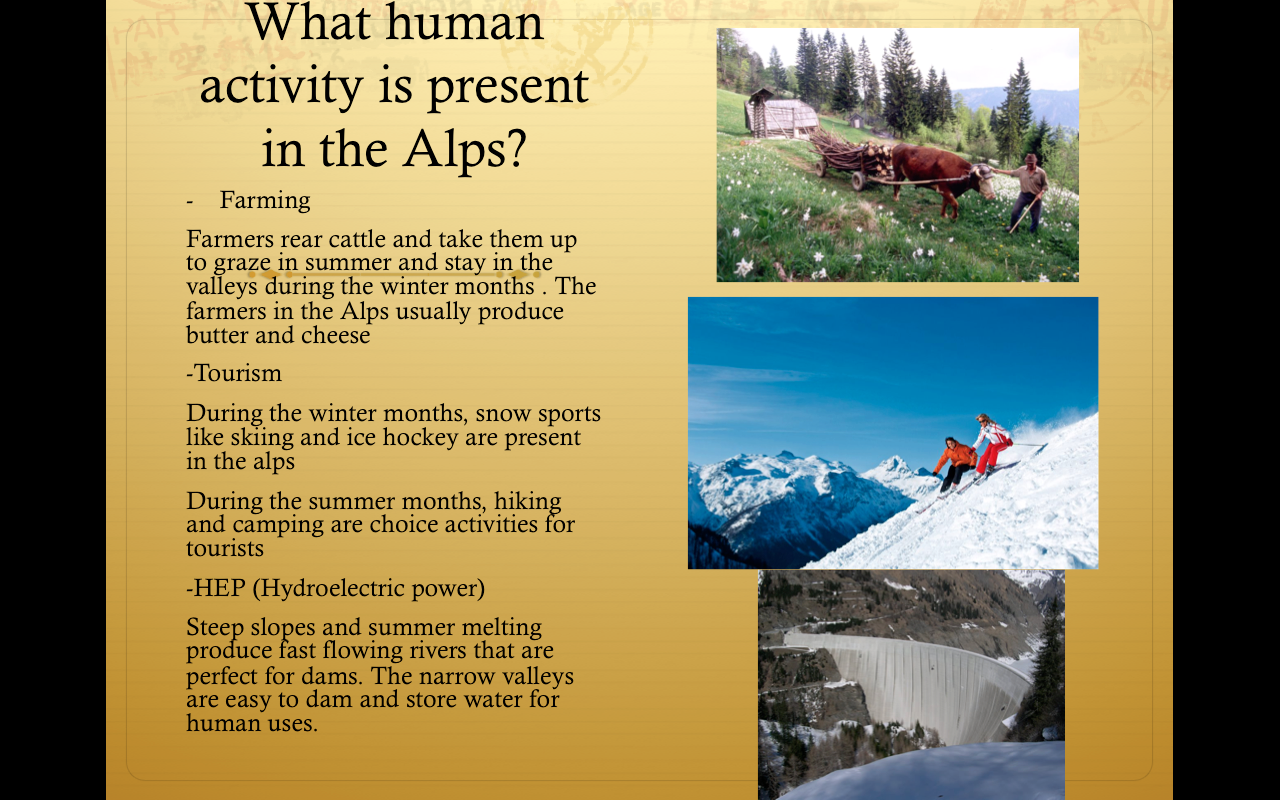 What human activity is present in the Alps?

- Farming

Farmers rear cattle and take them up to graze in summer and stay in the valleys during the winter months . The farmers in the Alps usually produce butter and cheese

-Tourism

During the winter months, snow sports like skiing and ice hockey are present in the alps

During the summer months, hiking and camping are choice activities for tourists

-HEP (Hydroelectric power)

Steep slopes and summer melting produce fast flowing rivers that are perfect for dams. The narrow valleys are easy to dam and store water for human uses.